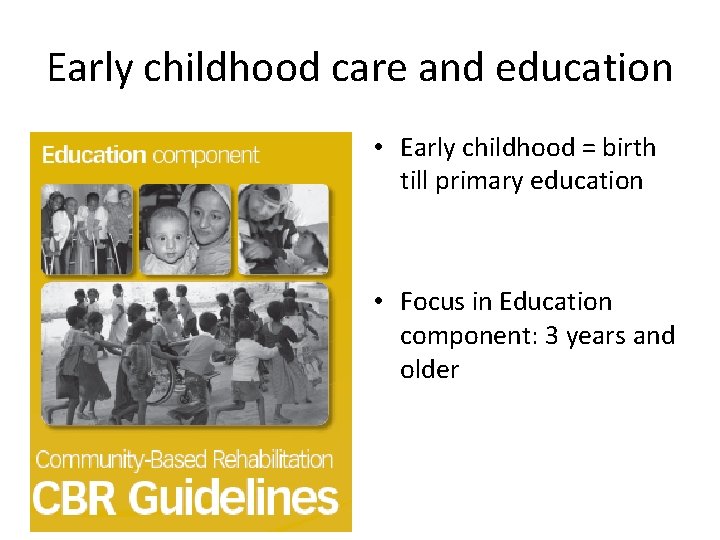 Early childhood care and education

Education component

Community-Based Rehabilitation

CBR Guidelines

• Early childhood = birth till primary education

• Focus in Education component: 3 years and older